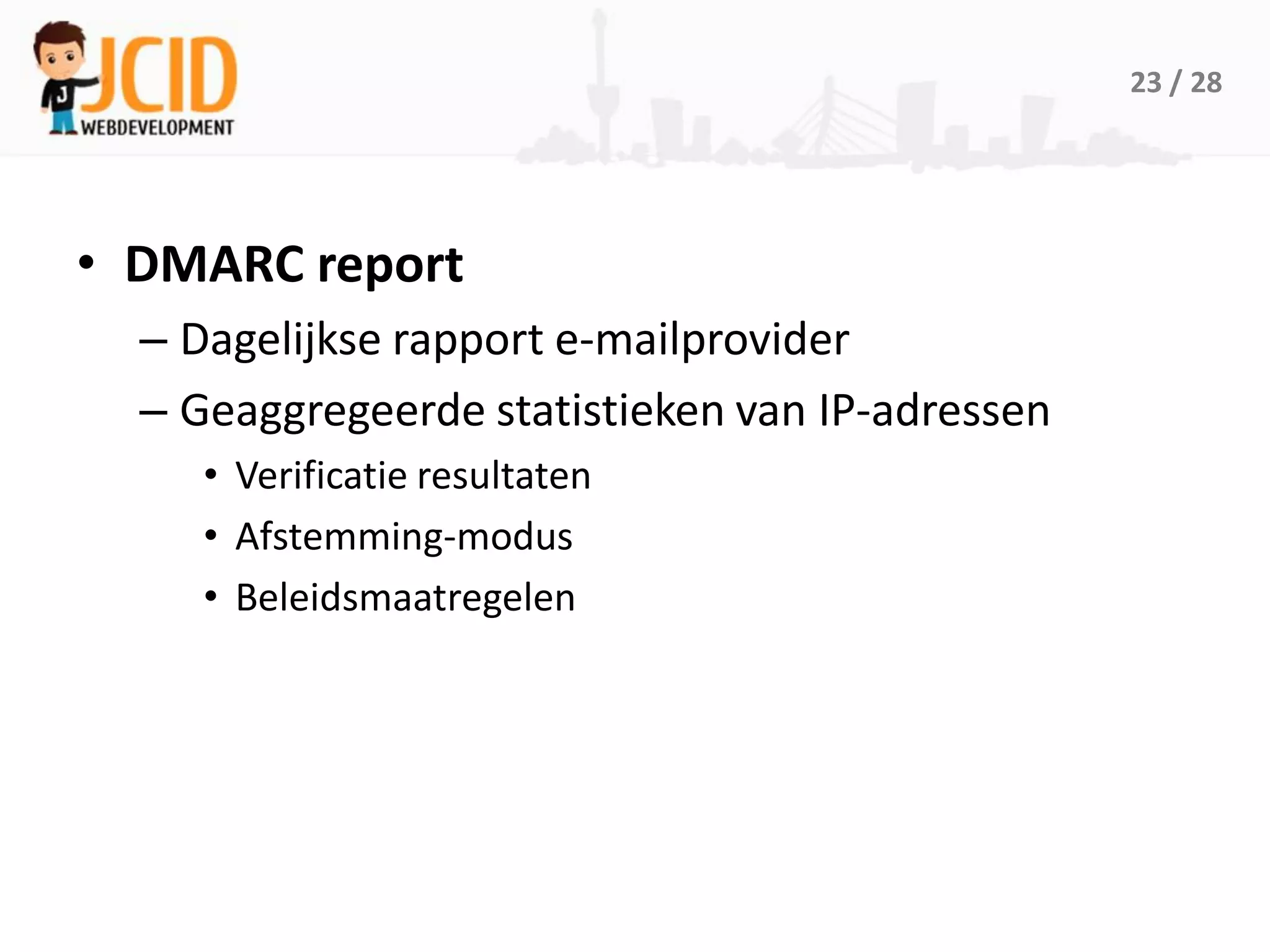 JCID WEBDEVELOPMENT

23 / 28

• DMARC report
– Dagelijkse rapport e-mailprovider
– Geaggregeerde statistieken van IP-adressen
• Verificatie resultaten
• Afstemming-modus
• Beleidsmaatregelen